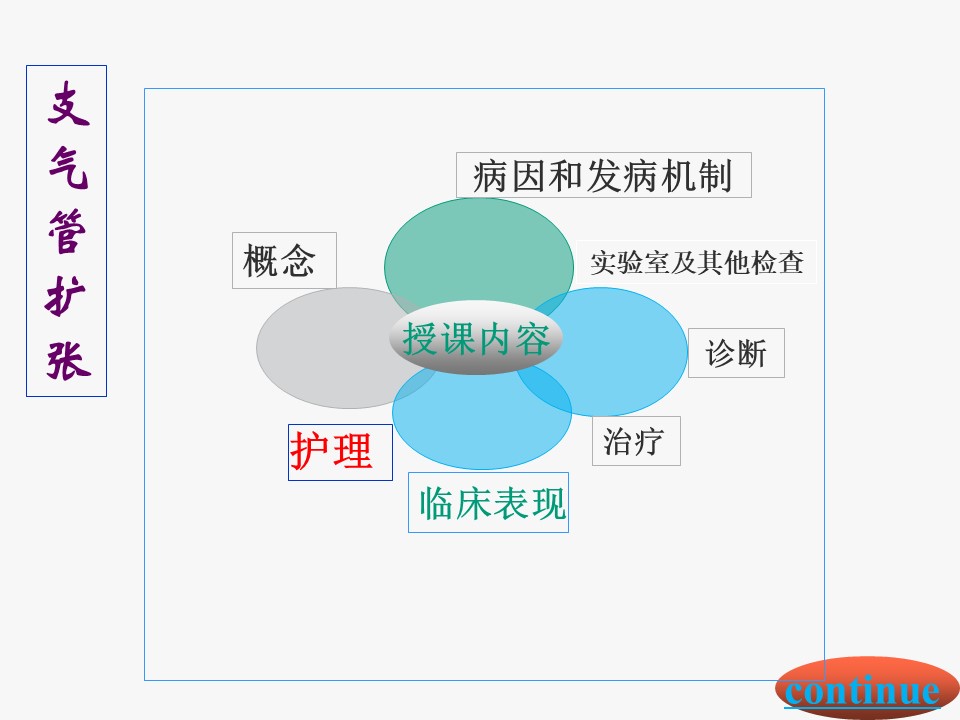 支气管扩张

病因和发病机制

概念

实验室及其他检查

授课内容

诊断

治疗

护理

临床表现

continue